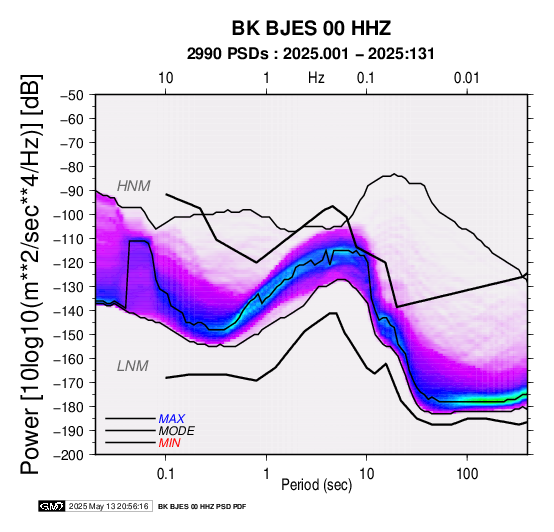 BK BJES 00 HHZ
2990 PSDs : 2025.001 – 2025:131

10 1 Hz 0.1 0.01

Power [10log10(m**2/sec**4/Hz)] [dB]

−50
−60
−70
−80
−90
−100
−110
−120
−130
−140
−150
−160
−170
−180
−190
−200

HNM
LNM

MAX
MODE
MIN

0.1 1 10 100
Period (sec)

GMT 2025 May 13 20:56:16 BK BJES 00 HHZ PSD PDF